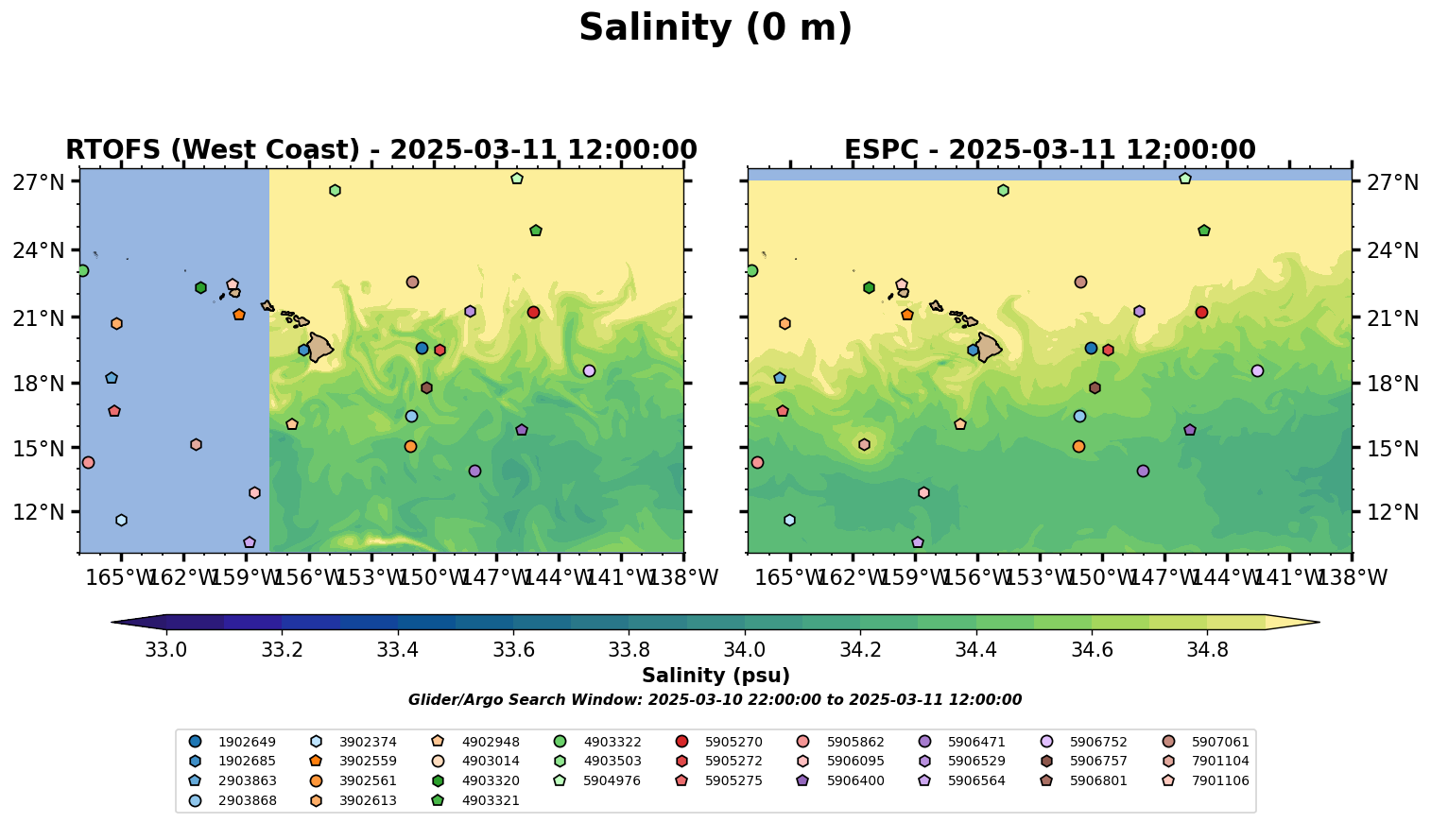 Salinity (0 m)

RTOFS (West Coast) - 2025-03-11 12:00:00

27°N
24°N
21°N
18°N
15°N
12°N

165°W 162°W 159°W 156°W 153°W 150°W 147°W 144°W 141°W 138°W

ESPC - 2025-03-11 12:00:00

27°N
24°N
21°N
18°N
15°N
12°N

165°W 162°W 159°W 156°W 153°W 150°W 147°W 144°W 141°W 138°W

33.0 33.2 33.4 33.6 33.8 34.0 34.2 34.4 34.6 34.8

Salinity (psu)

Glider/Argo Search Window: 2025-03-10 22:00:00 to 2025-03-11 12:00:00

1902649
1902685
2903863
2903868
3902374
3902559
3902561
3902613
4902948
4903014
4903320
4903321
4903322
4903503
5904976
5905270
5905272
5905275
5905862
5906095
5906400
5906471
5906529
5906564
5906752
5906757
5906801
5907061
7901104
7901106